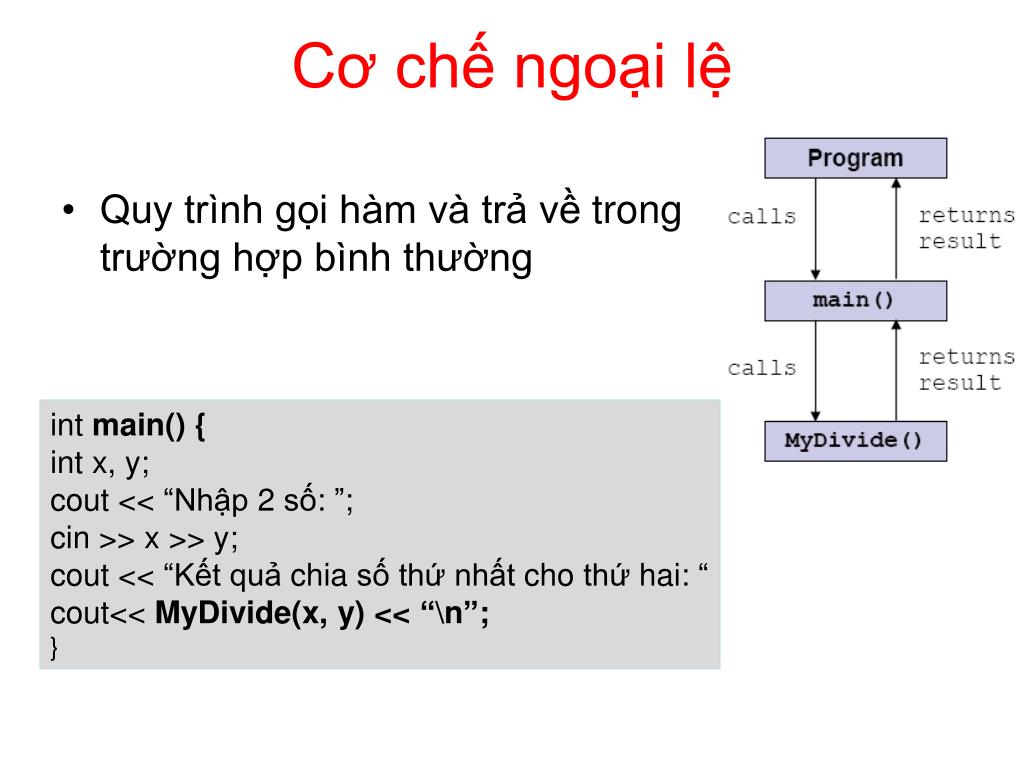 Cơ chế ngoại lệ

• Quy trình gọi hàm và trả về trong trường hợp bình thường

Program
calls
returns result
main()
calls
returns result
MyDivide()

int main() {
int x, y;
cout << “Nhập 2 số: ”;
cin >> x >> y;
cout << “Kết quả chia số thứ nhất cho thứ hai: “
cout<< MyDivide(x, y) << “\n”;
}